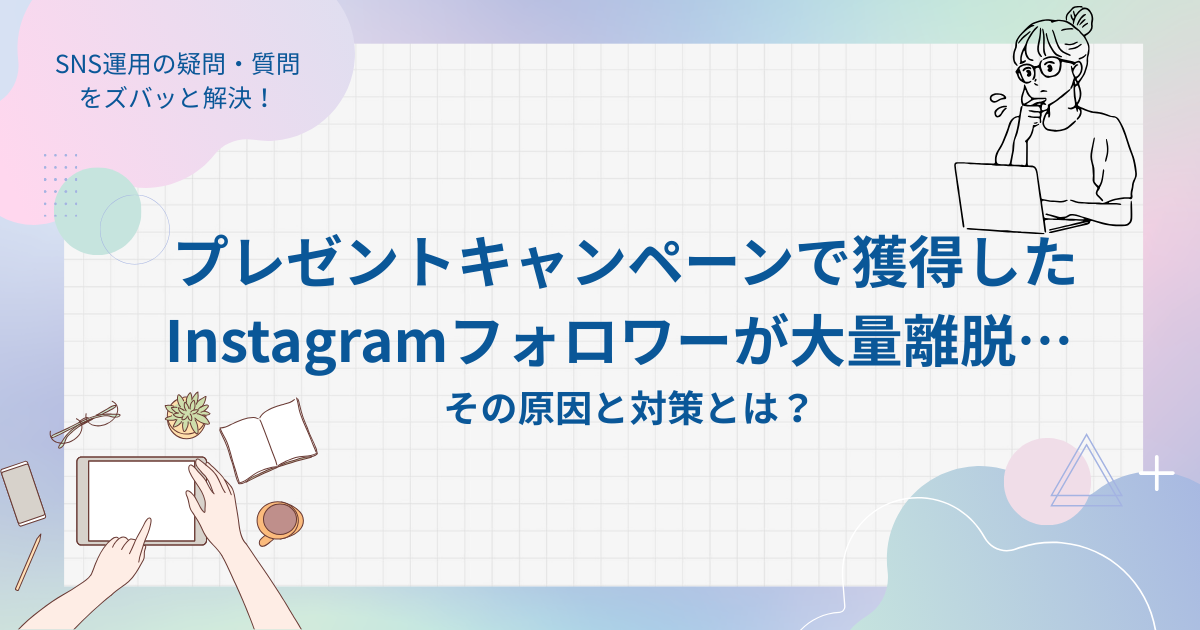 SNS運用の疑問・質問をズバッと解決！

プレゼントキャンペーンで獲得したInstagramフォロワーが大量離脱…

その原因と対策とは？